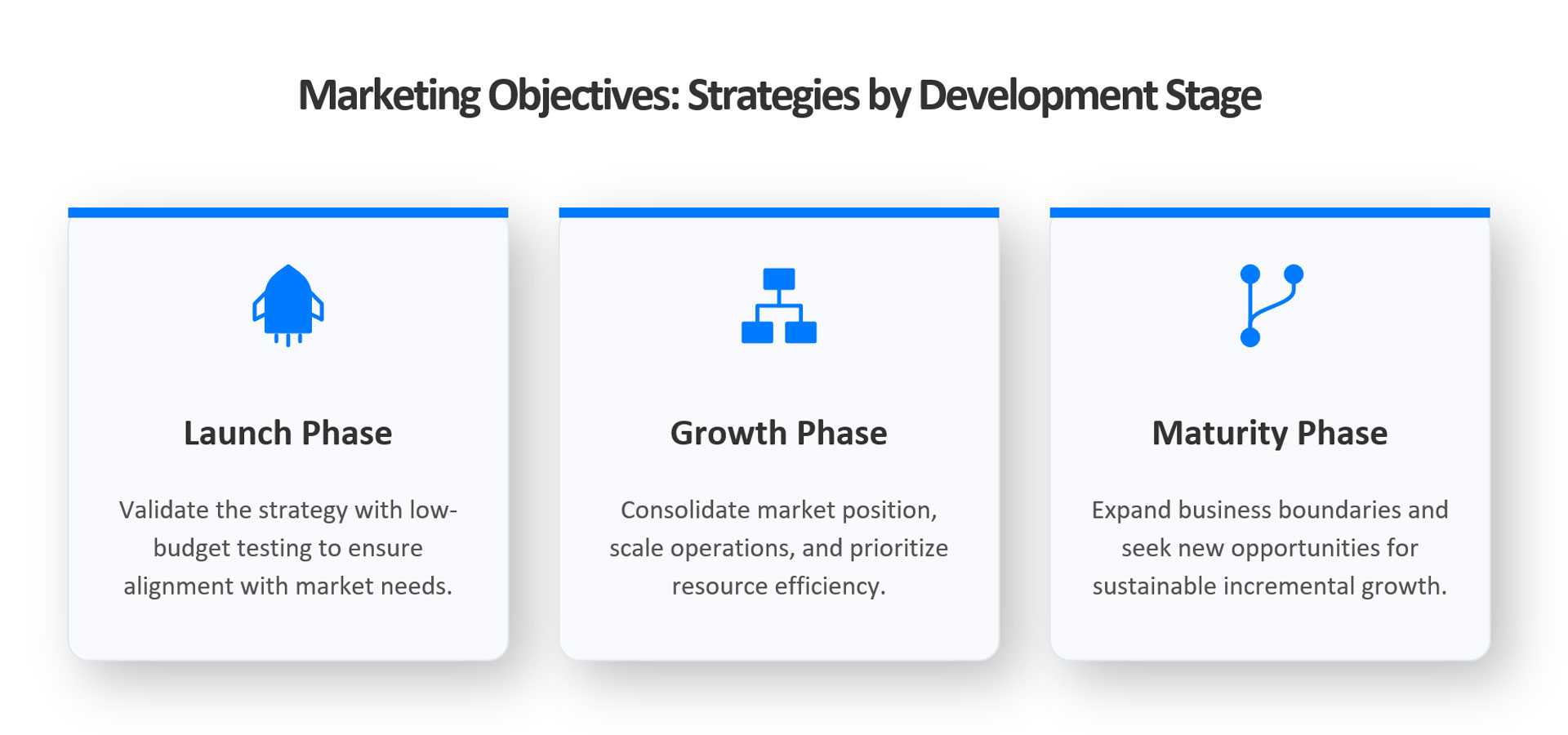 Marketing Objectives: Strategies by Development Stage

Launch Phase

Validate the strategy with low-budget testing to ensure alignment with market needs.

Growth Phase

Consolidate market position, scale operations, and prioritize resource efficiency.

Maturity Phase

Expand business boundaries and seek new opportunities for sustainable incremental growth.